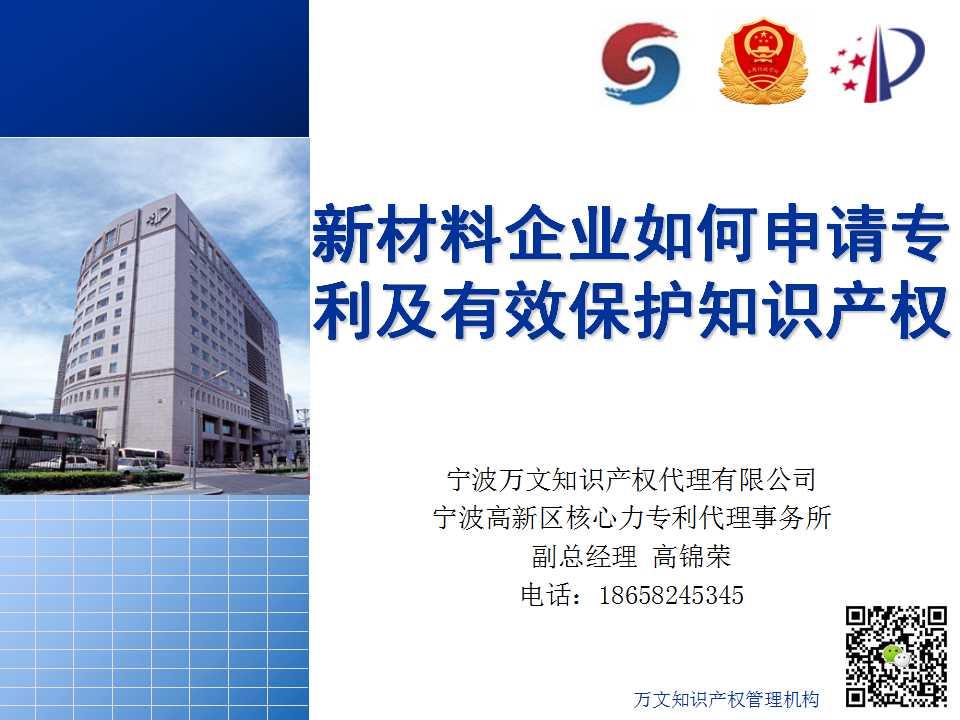 新材料企业如何申请专利及有效保护知识产权

宁波万文知识产权代理有限公司
宁波高新区核心力专利代理事务所
副总经理 高锦荣
电话：18658245345

万文知识产权管理机构